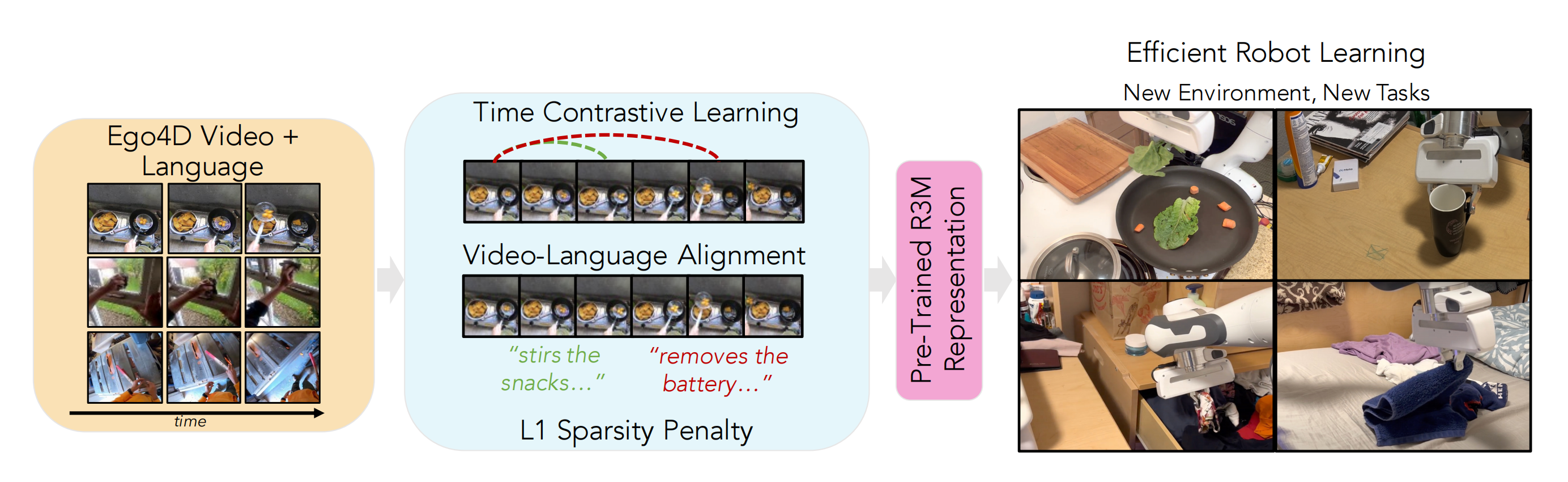 Ego4D Video + Language

time

Time Contrastive Learning

Video-Language Alignment

"stirs the snacks..."

"removes the battery..."

L1 Sparsity Penalty

Pre-Trained R3M Representation

Efficient Robot Learning

New Environment, New Tasks